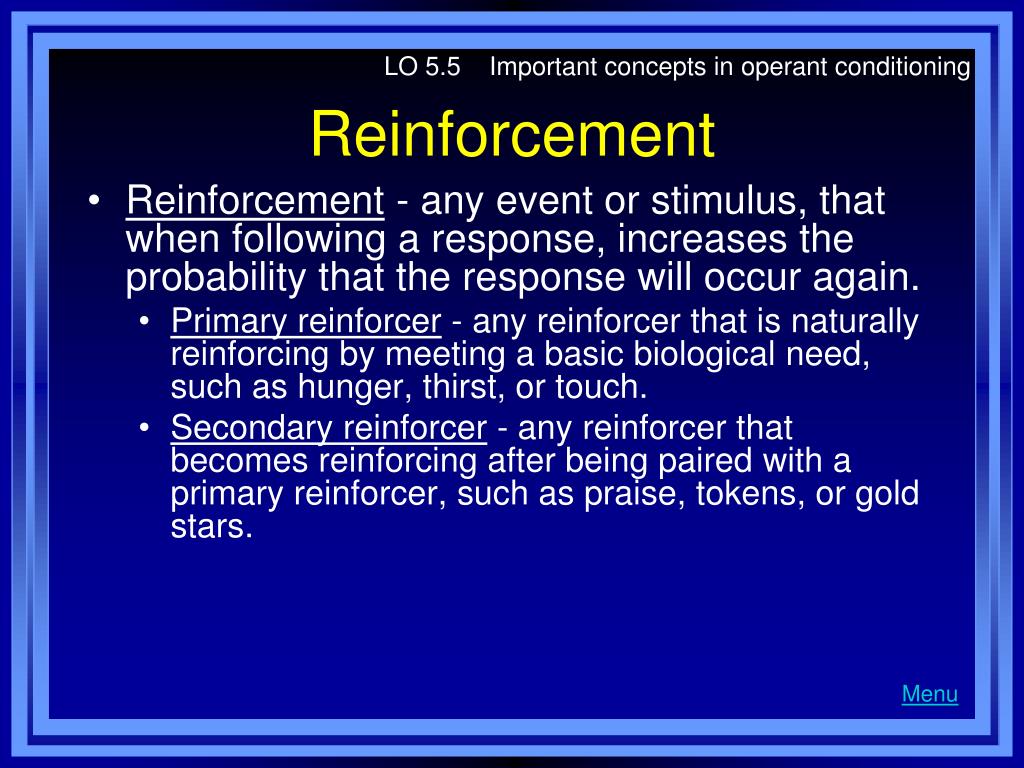 LO 5.5 Important concepts in operant conditioning

Reinforcement

• Reinforcement - any event or stimulus, that when following a response, increases the probability that the response will occur again.
 • Primary reinforcer - any reinforcer that is naturally reinforcing by meeting a basic biological need, such as hunger, thirst, or touch.
 • Secondary reinforcer - any reinforcer that becomes reinforcing after being paired with a primary reinforcer, such as praise, tokens, or gold stars.

Menu